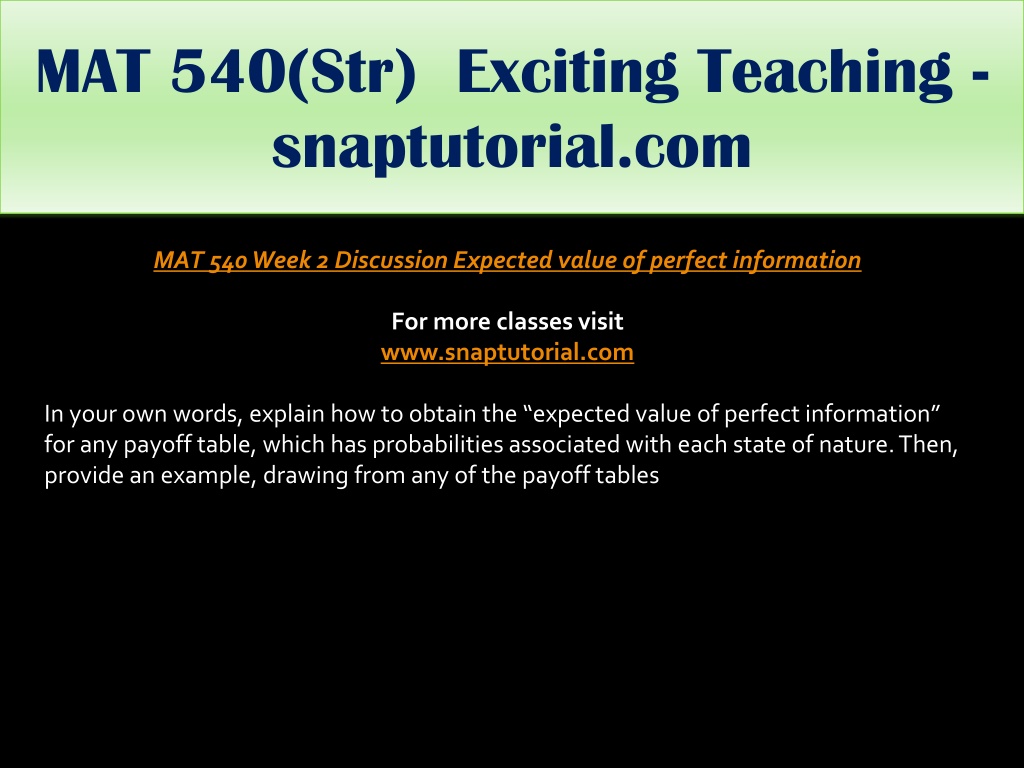 MAT 540(Str) Exciting Teaching - snaptutorial.com

MAT 540 Week 2 Discussion Expected value of perfect information

For more classes visit
www.snaptutorial.com

In your own words, explain how to obtain the “expected value of perfect information” for any payoff table, which has probabilities associated with each state of nature. Then, provide an example, drawing from any of the payoff tables